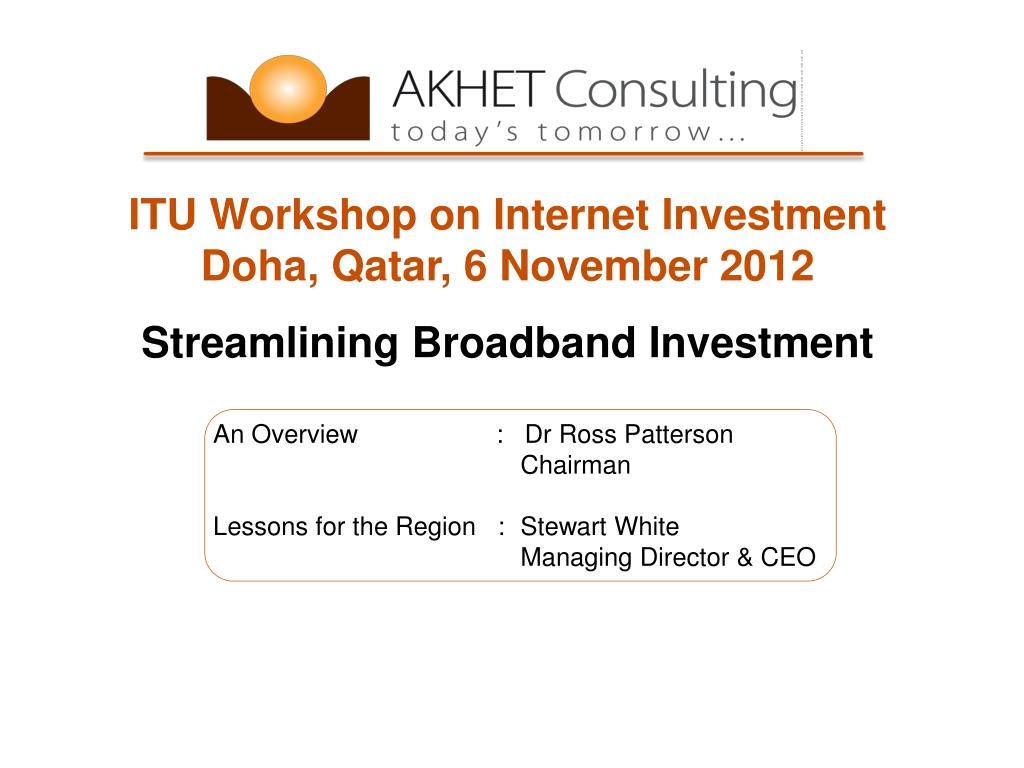 AKHET Consulting
today's tomorrow...

ITU Workshop on Internet Investment
Doha, Qatar, 6 November 2012

Streamlining Broadband Investment

An Overview : Dr Ross Patterson
Chairman

Lessons for the Region : Stewart White
Managing Director & CEO